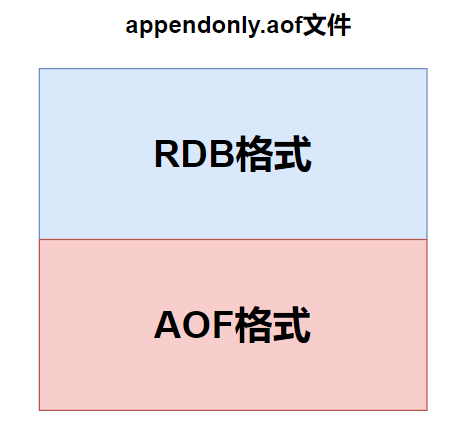 appendonly.aof文件

RDB格式

AOF格式